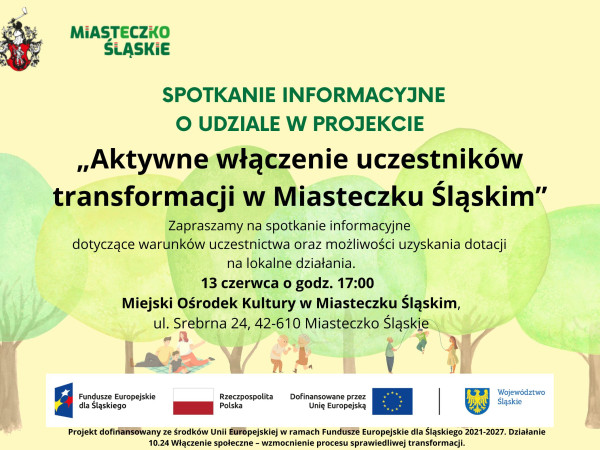 MIASTECZKO ŚLĄSKIE

SPOTKANIE INFORMACYJNE
O UDZIALE W PROJEKCIE

„Aktywne włączenie uczestników transformacji w Miasteczku Śląskim”

Zapraszamy na spotkanie informacyjne dotyczące warunków uczestnictwa oraz możliwości uzyskania dotacji na lokalne działania.

13 czerwca o godz. 17:00

Miejski Ośrodek Kultury w Miasteczku Śląskim, ul. Srebrna 24, 42-610 Miasteczko Śląskie

Fundusze Europejskie dla Śląskiego

Rzeczpospolita Polska

Dofinansowane przez Unię Europejską

Województwo Śląskie

Projekt dofinansowany ze środków Unii Europejskiej w ramach Fundusze Europejskie dla Śląskiego 2021-2027. Działanie 10.24 Włączenie społeczne – wzmocnienie procesu sprawiedliwej transformacji.